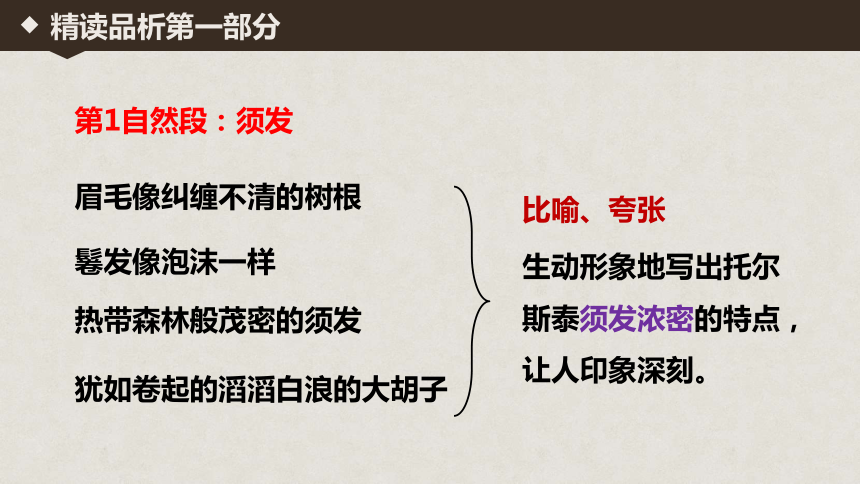 ◆ 精读品析第一部分

第1自然段：须发

眉毛像纠缠不清的树根

鬈发像泡沫一样

热带森林般茂密的须发

犹如卷起的滔滔白浪的大胡子

比喻、夸张

生动形象地写出托尔斯泰须发浓密的特点，让人印象深刻。